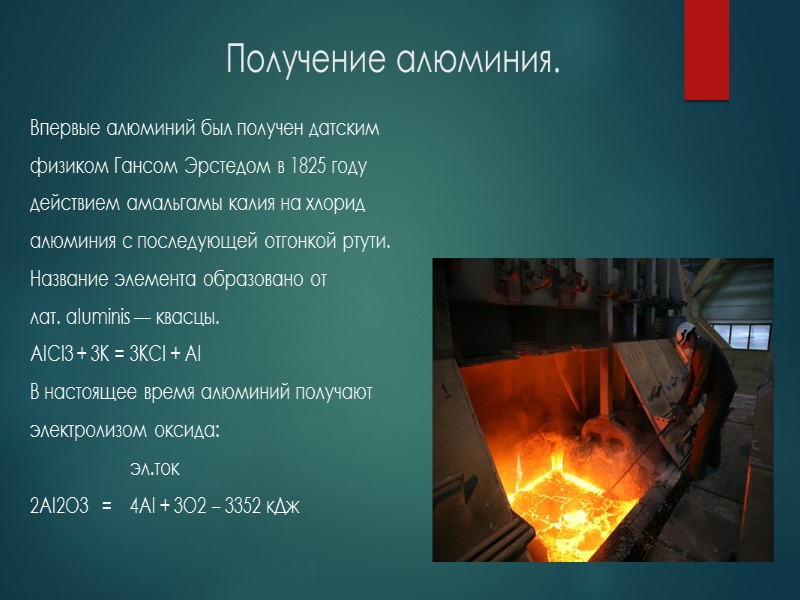 Получение алюминия.

Впервые алюминий был получен датским физиком Гансом Эрстедом в 1825 году действием амальгамы калия на хлорид алюминия с последующей отгонкой ртути. Название элемента образовано от лат. aluminis — квасцы.

AlCl3 + 3K = 3KCl + Al

В настоящее время алюминий получают электролизом оксида:

эл.ток

2Al2O3 = 4Al + 3O2 – 3352 кДж